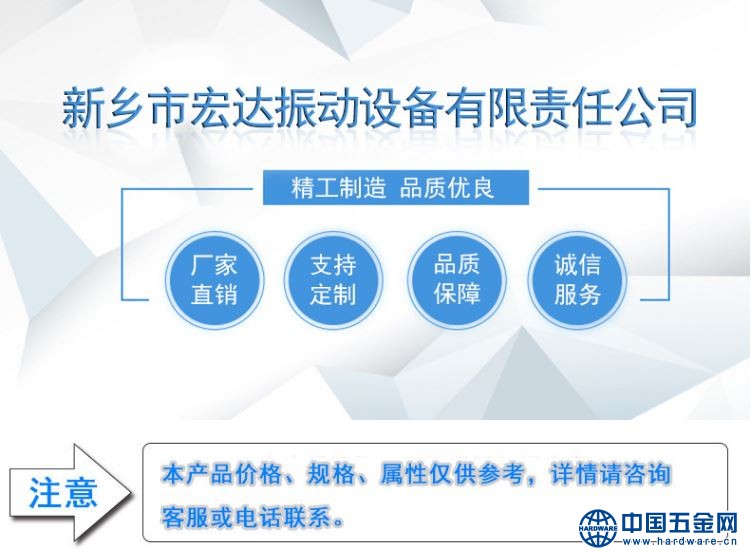 新乡市宏达振动设备有限责任公司

精工制造 品质优良

厂家直销

支持定制

品质保障

诚信服务

注意

本产品价格、规格、属性仅供参考，详情请咨询客服或电话联系。

HARDWARE 中国五金网 www.hardware.cn